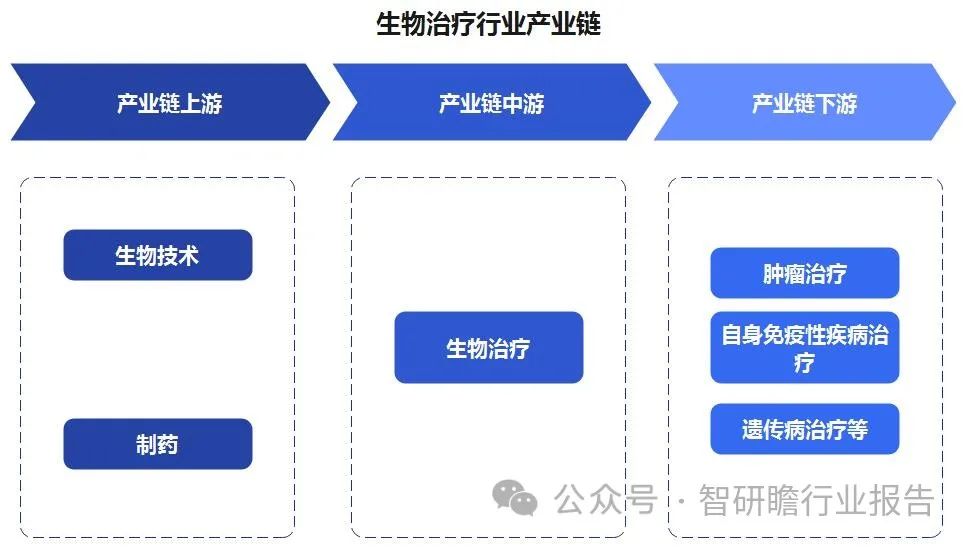 生物治疗行业产业链

产业链上游

产业链中游

产业链下游

生物技术

制药

生物治疗

肿瘤治疗

自身免疫性疾病治疗

遗传病治疗等

公众号 · 智研瞻行业报告